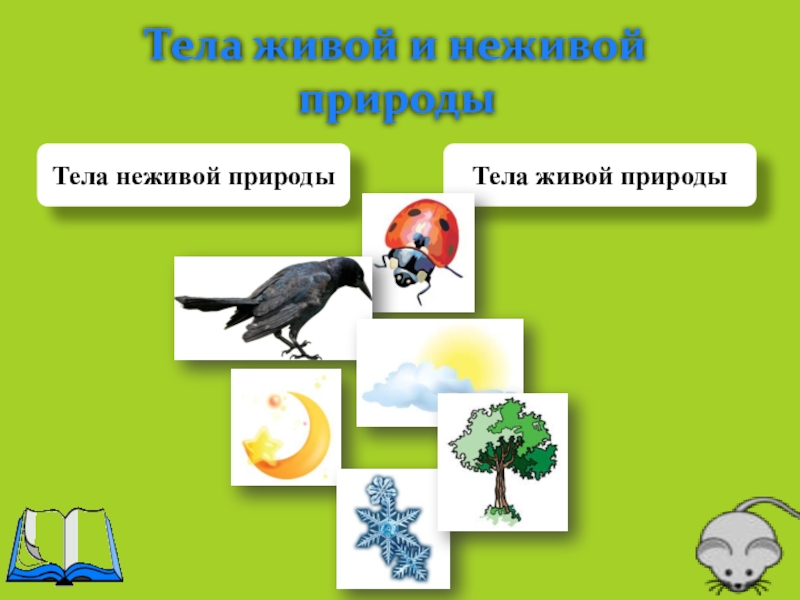 Тела живой и неживой природы

Тела неживой природы

Тела живой природы